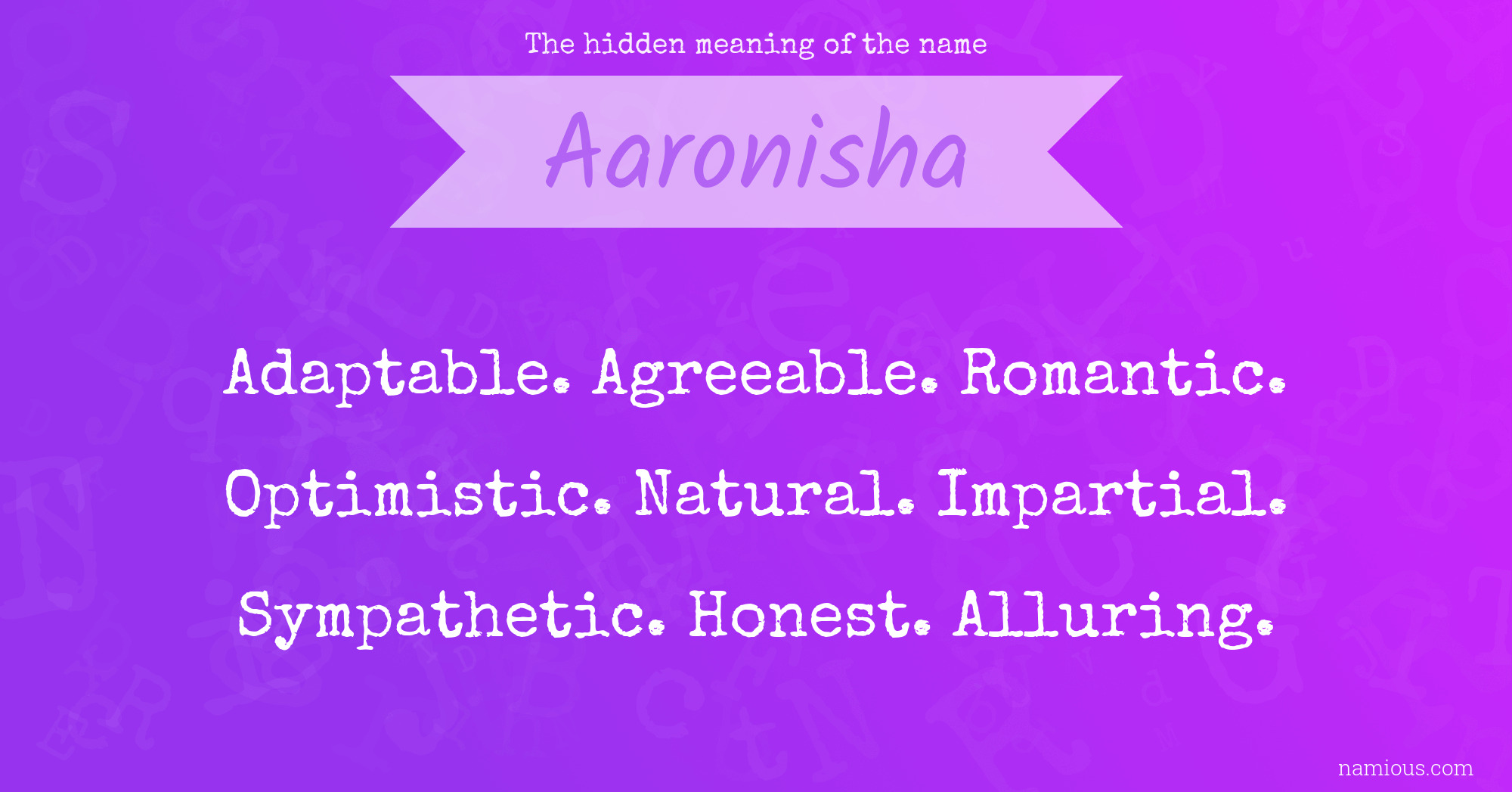 The hidden meaning of the name

Aaronisha

Adaptable. Agreeable. Romantic. Optimistic. Natural. Impartial. Sympathetic. Honest. Alluring.

namious.com